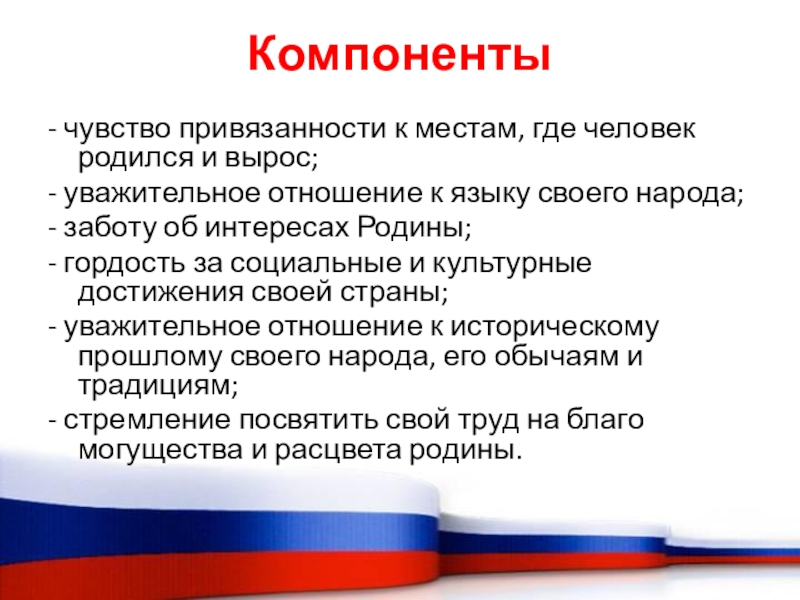 Компоненты

- чувство привязанности к местам, где человек родился и вырос;

- уважительное отношение к языку своего народа;

- заботу об интересах Родины;

- гордость за социальные и культурные достижения своей страны;

- уважительное отношение к историческому прошлому своего народа, его обычаям и традициям;

- стремление посвятить свой труд на благо могущества и расцвета родины.